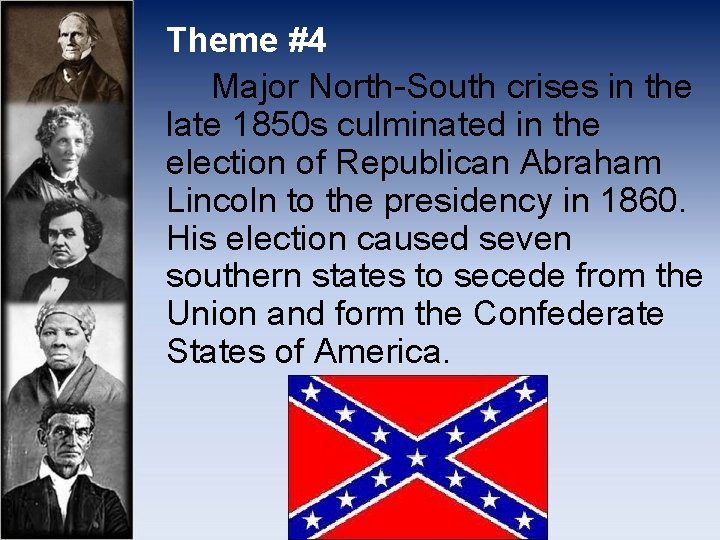 Theme #4

Major North-South crises in the late 1850s culminated in the election of Republican Abraham Lincoln to the presidency in 1860. His election caused seven southern states to secede from the Union and form the Confederate States of America.